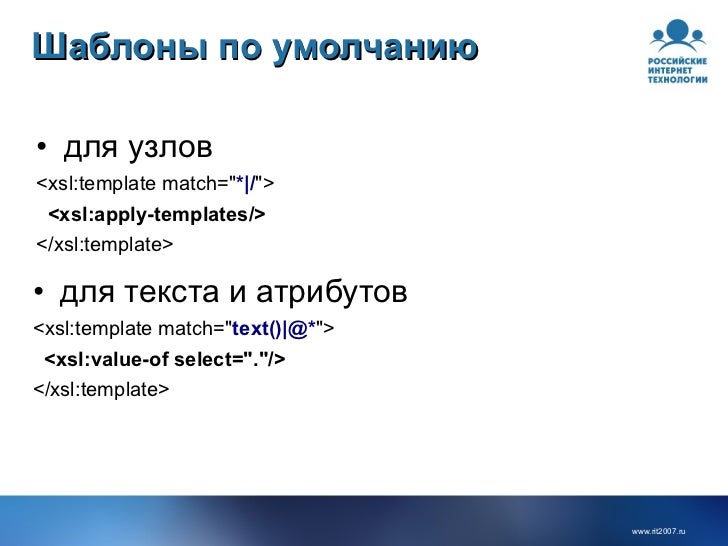 Шаблоны по умолчанию

РОССИЙСКИЕ ИНТЕРНЕТ ТЕХНОЛОГИИ

• для узлов

<xsl:template match="*|/">
<xsl:apply-templates/>
</xsl:template>

• для текста и атрибутов

<xsl:template match="text()|@*">
<xsl:value-of select="."/>
</xsl:template>

www.rit2007.ru